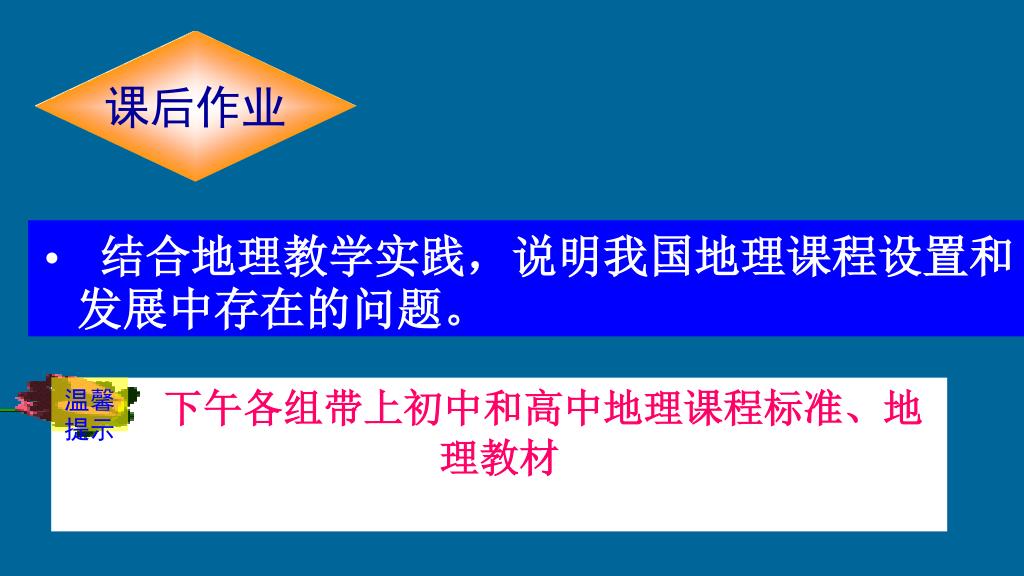 课后作业

• 结合地理教学实践，说明我国地理课程设置和发展中存在的问题。

温馨提示

下午各组带上初中和高中地理课程标准、地理教材